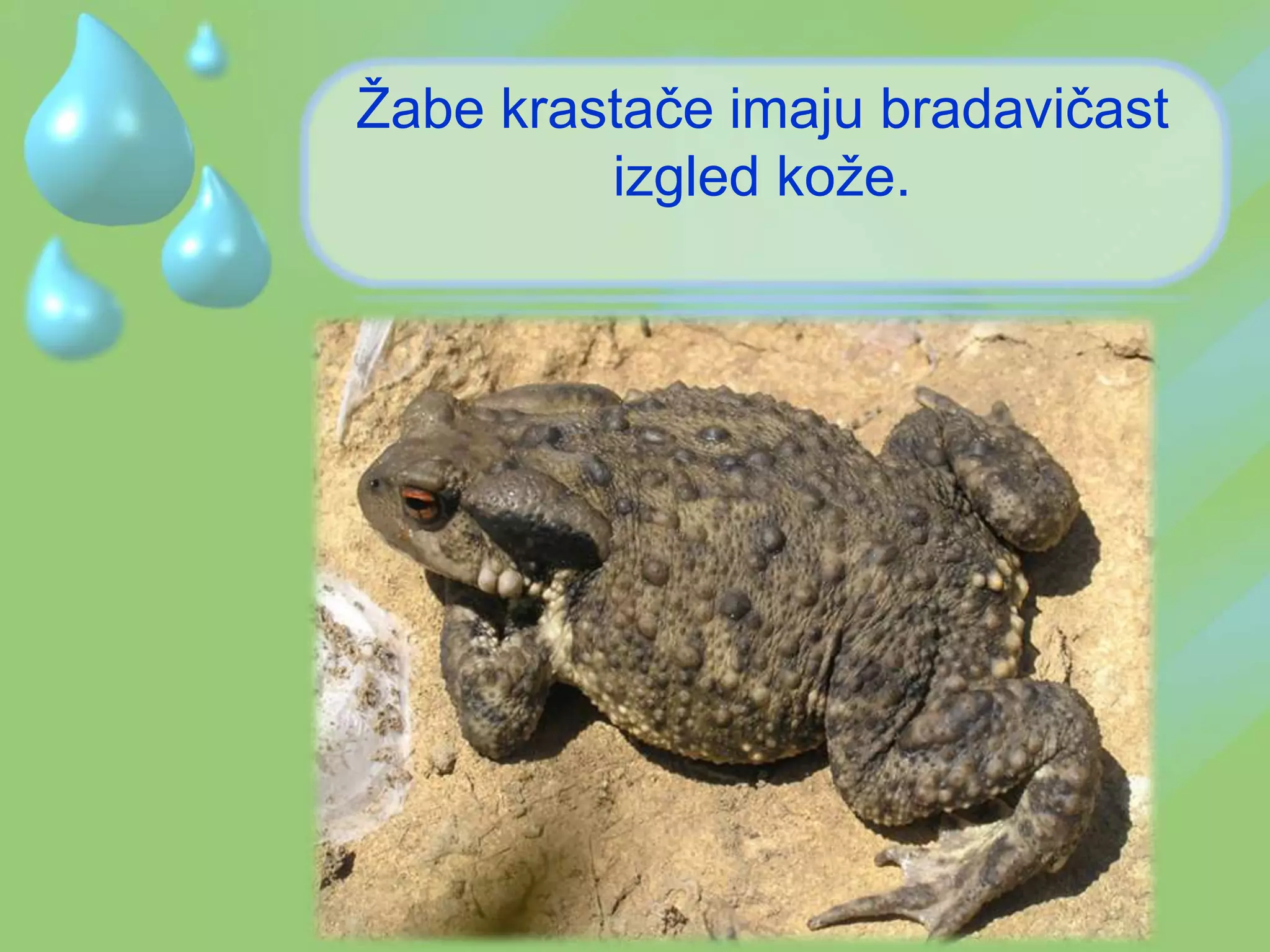 Žabe krastače imaju bradavičast izgled kože.